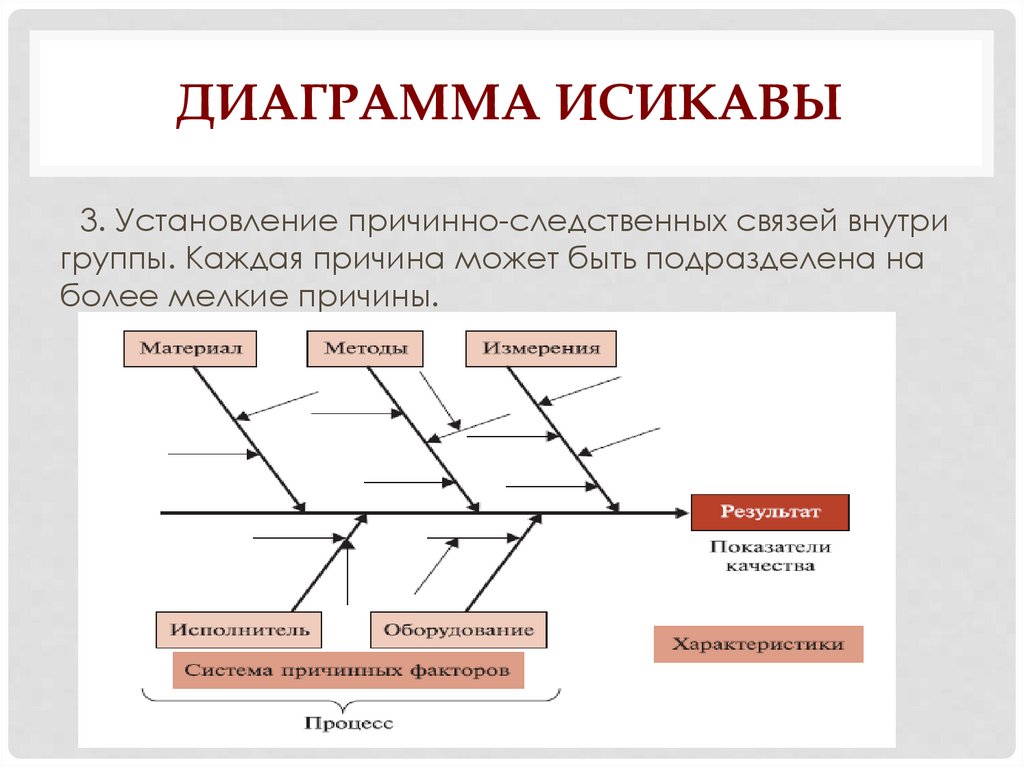 ДИАГРАММА ИСИКАВЫ

3. Установление причинно-следственных связей внутри группы. Каждая причина может быть подразделена на более мелкие причины.

Материал
Методы
Измерения
Результат
Показатели качества
Исполнитель
Оборудование
Характеристики
Система причинных факторов
Процесс